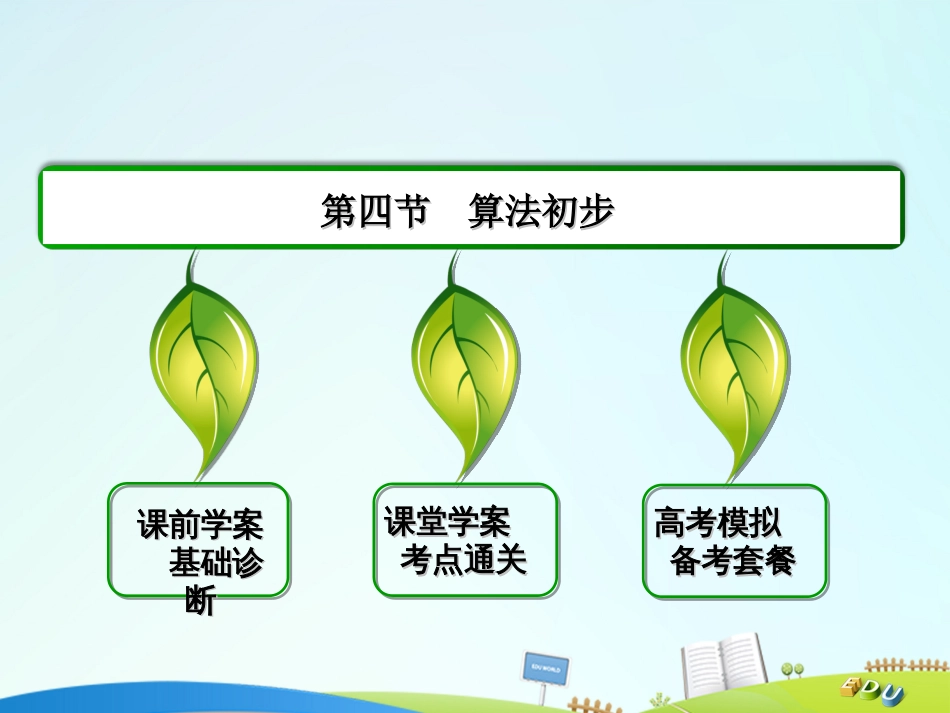 第四节　算法初步

课前学案
基础诊断

课堂学案
考点通关

高考模拟
备考套餐

EDU WORLD

EDU